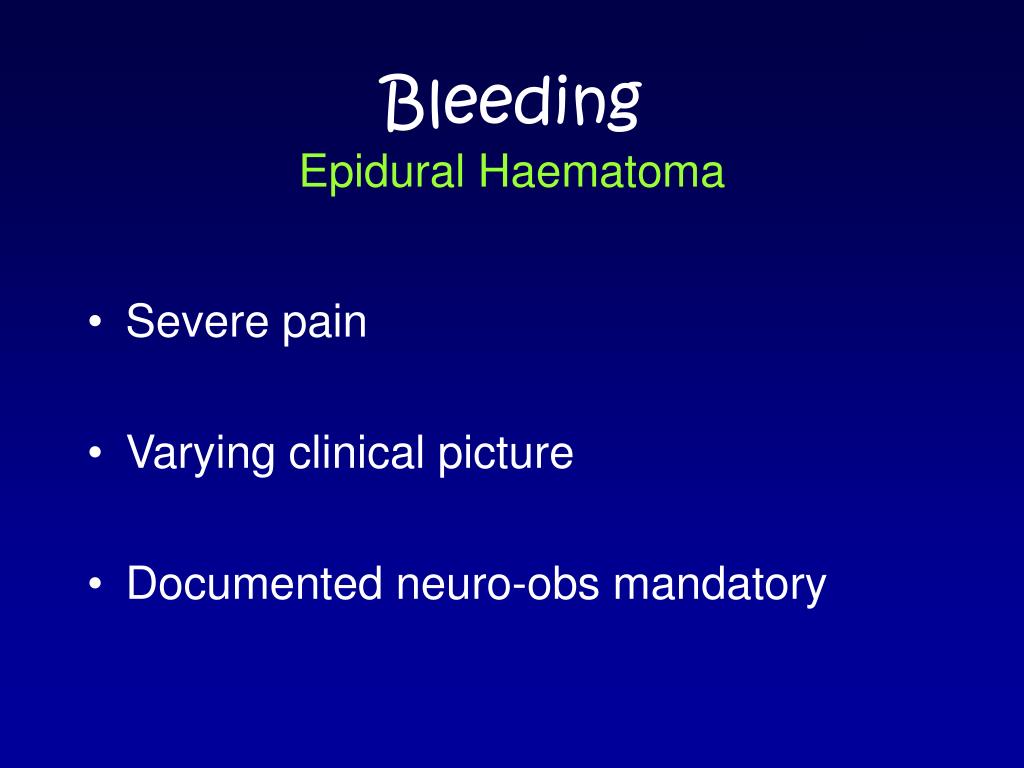 Bleeding
Epidural Haematoma

• Severe pain

• Varying clinical picture

• Documented neuro-obs mandatory